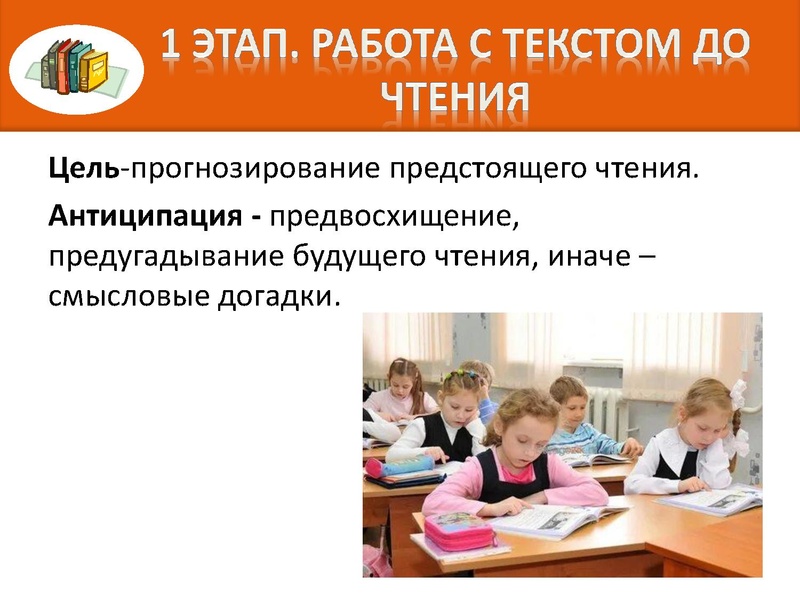 1 ЭТАП. РАБОТА С ТЕКСТОМ ДО ЧТЕНИЯ

Цель-прогнозирование предстоящего чтения.

Антиципация - предвосхищение, предугадывание будущего чтения, иначе – смысловые догадки.